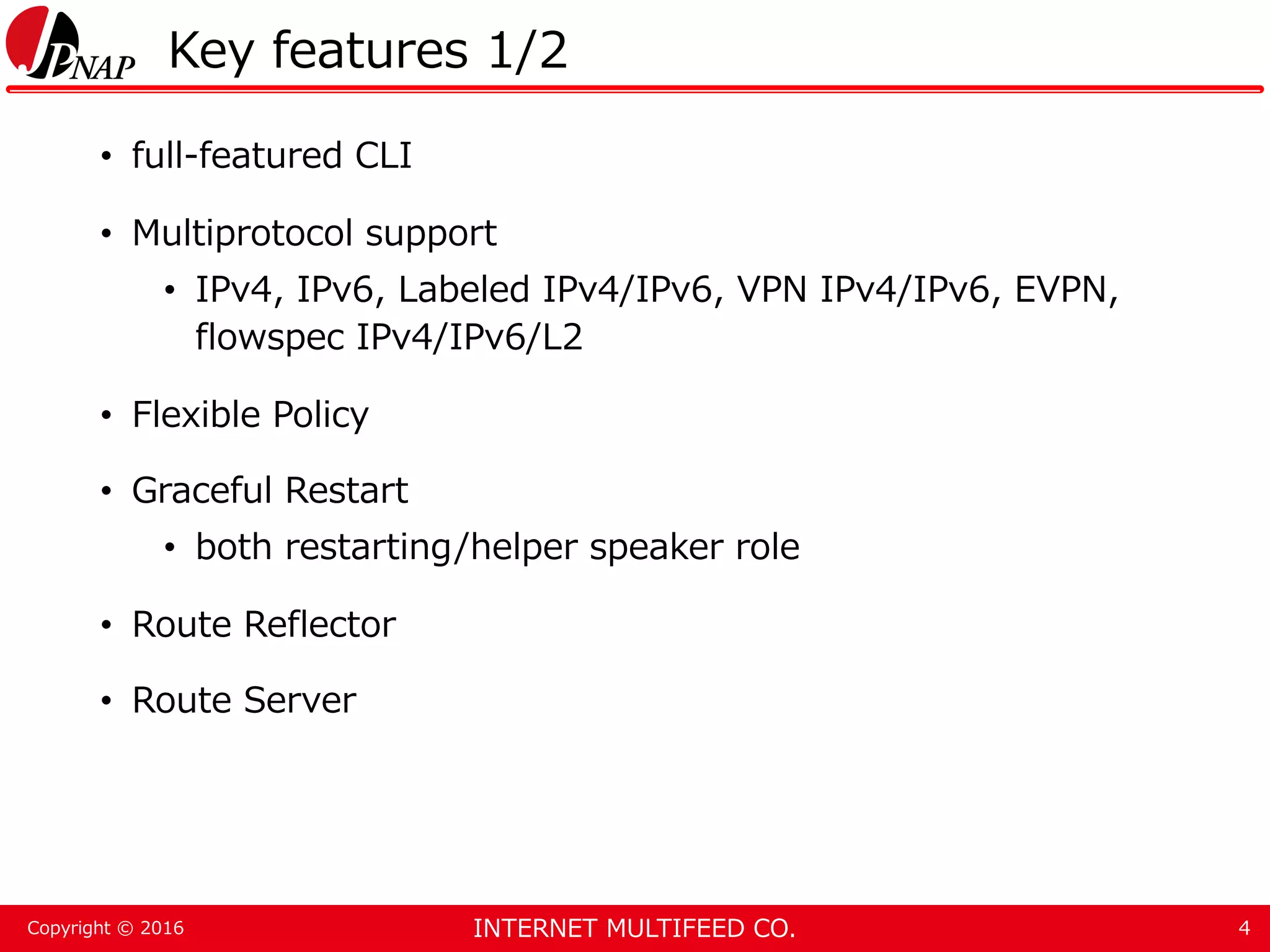 JPNAP

Key features 1/2

• full-featured CLI

• Multiprotocol support

• IPv4, IPv6, Labeled IPv4/IPv6, VPN IPv4/IPv6, EVPN, flowspec IPv4/IPv6/L2

• Flexible Policy

• Graceful Restart

• both restarting/helper speaker role

• Route Reflector

• Route Server

Copyright © 2016 INTERNET MULTIFEED CO. 4